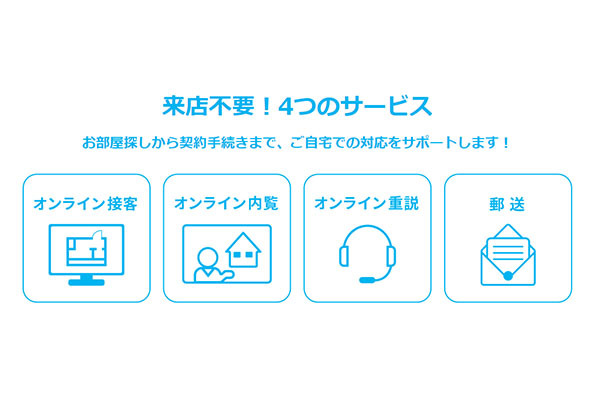 来店不要！4つのサービス

お部屋探しから契約手続きまで、ご自宅での対応をサポートします！

オンライン接客

オンライン内覧

オンライン重説

郵送